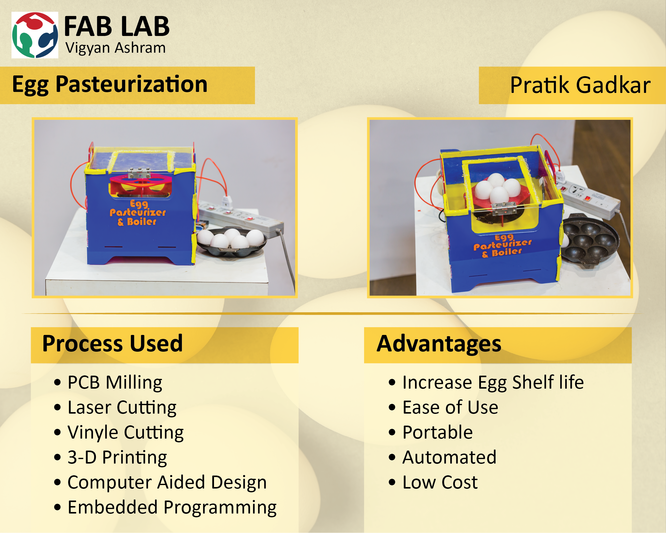 FAB LAB
Vigyan Ashram

Egg Pasteurization

Pratik Gadkar

Egg Pasteurizer & Boiler

Egg Pasteurizer & Boiler

Process Used

• PCB Milling
• Laser Cutting
• Vinyle Cutting
• 3-D Printing
• Computer Aided Design
• Embedded Programming

Advantages

• Increase Egg Shelf life
• Ease of Use
• Portable
• Automated
• Low Cost